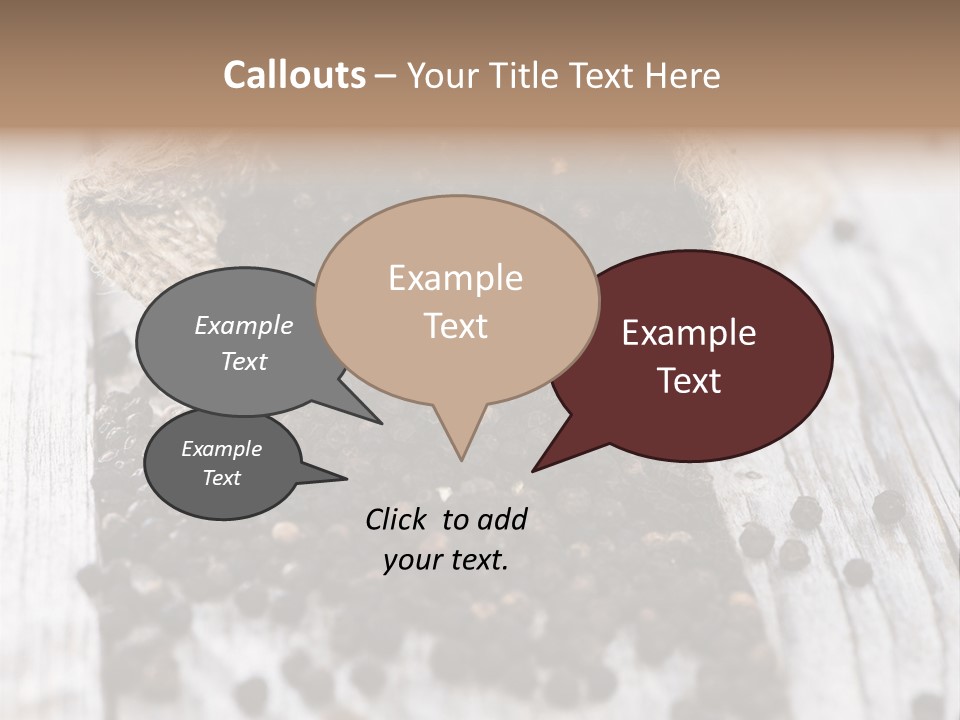 Callouts – Your Title Text Here

Example Text

Example Text

Example Text

Example Text

Click to add your text.